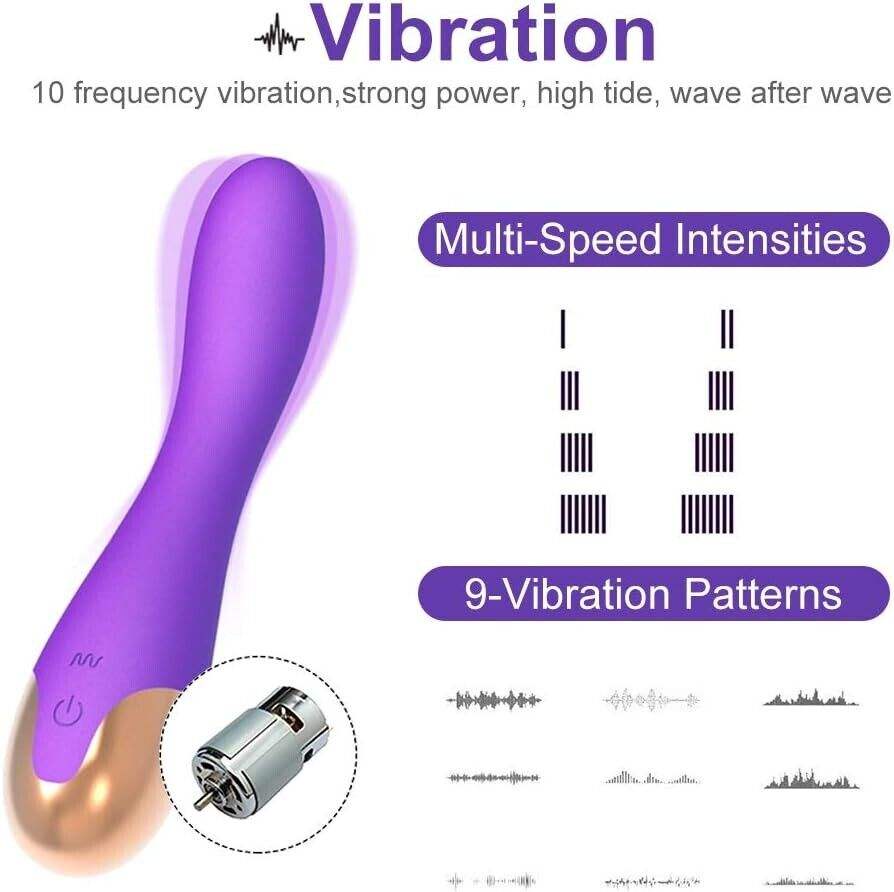 Vibration
10 frequency vibration,strong power, high tide, wave after wave

Multi-Speed Intensities

9-Vibration Patterns